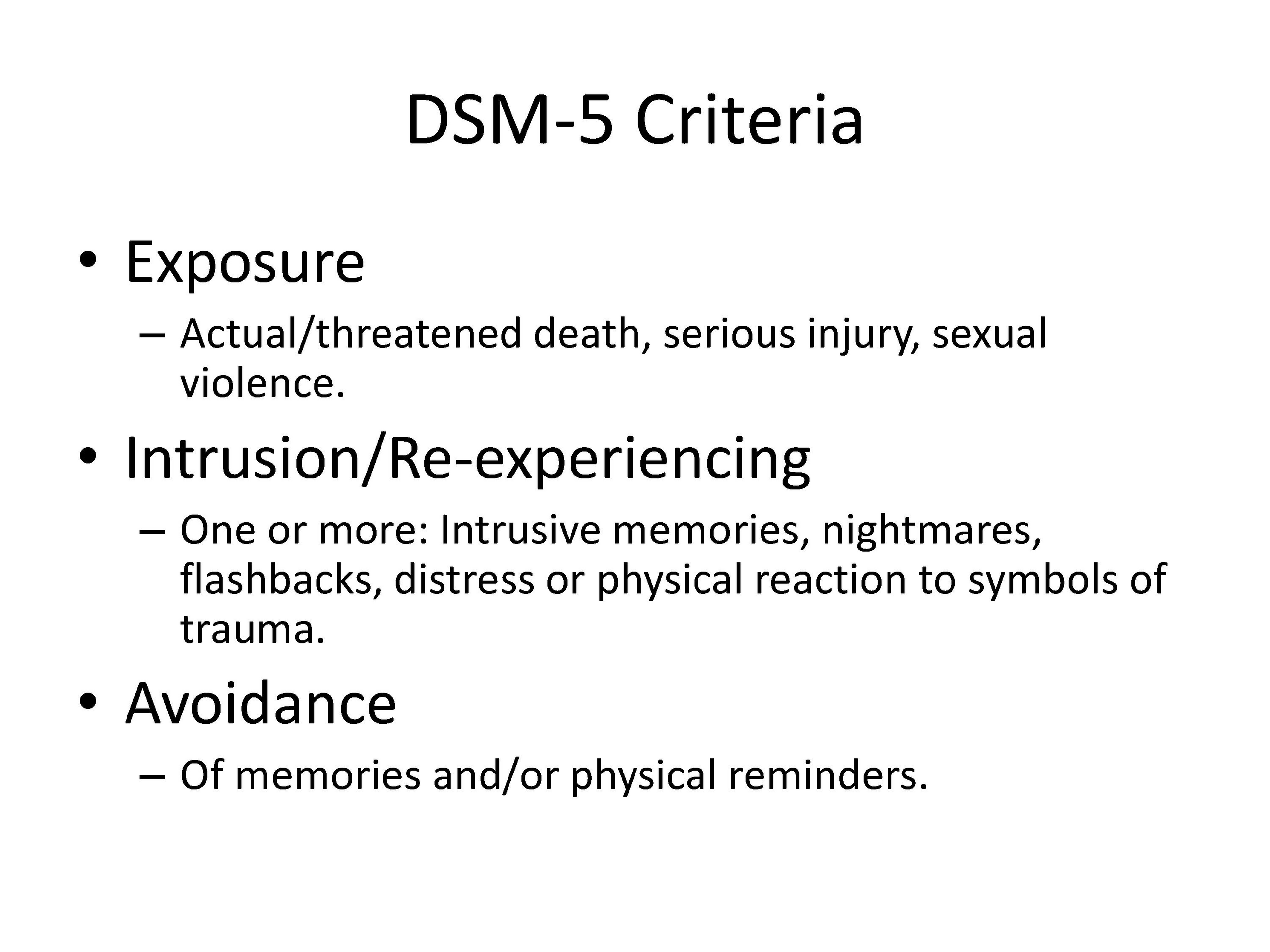 DSM-5 Criteria

• Exposure
– Actual/threatened death, serious injury, sexual violence.

• Intrusion/Re-experiencing
– One or more: Intrusive memories, nightmares, flashbacks, distress or physical reaction to symbols of trauma.

• Avoidance
– Of memories and/or physical reminders.